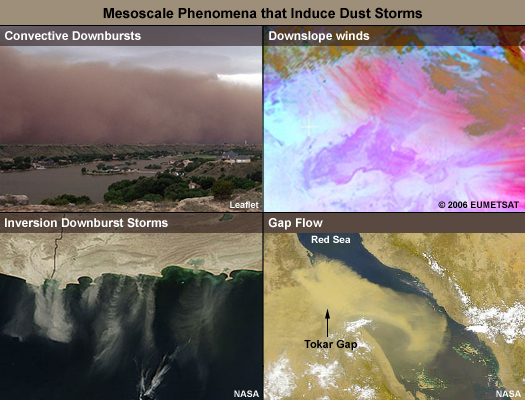 Mesoscale Phenomena that Induce Dust Storms

Convective Downbursts

Leaflet

Downslope winds

© 2006 EUMETSAT

Inversion Downburst Storms

NASA

Gap Flow

Red Sea

Tokar Gap

NASA